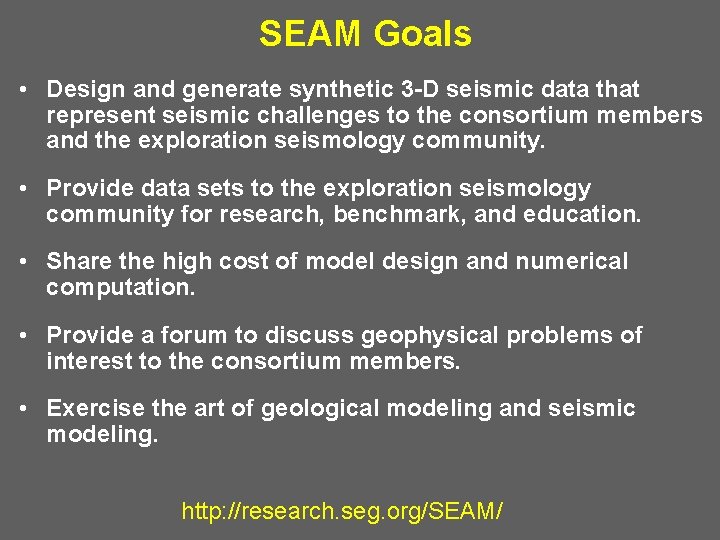 SEAM Goals

• Design and generate synthetic 3-D seismic data that represent seismic challenges to the consortium members and the exploration seismology community.

• Provide data sets to the exploration seismology community for research, benchmark, and education.

• Share the high cost of model design and numerical computation.

• Provide a forum to discuss geophysical problems of interest to the consortium members.

• Exercise the art of geological modeling and seismic modeling.

http://research.seg.org/SEAM/